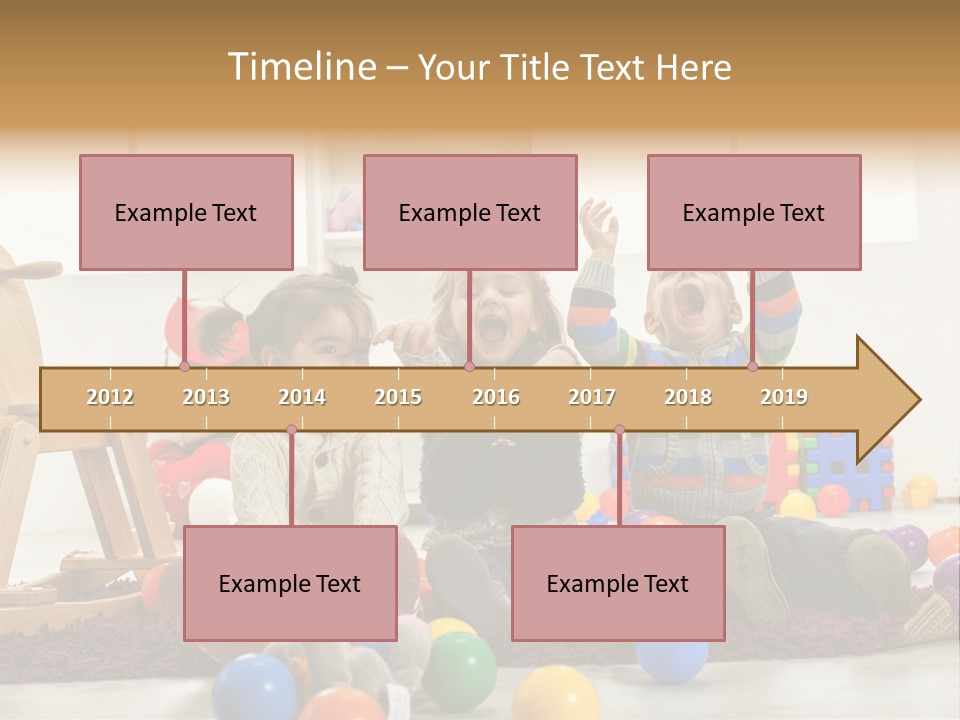 Timeline – Your Title Text Here

Example Text

Example Text

Example Text

2012 2013 2014 2015 2016 2017 2018 2019

Example Text

Example Text